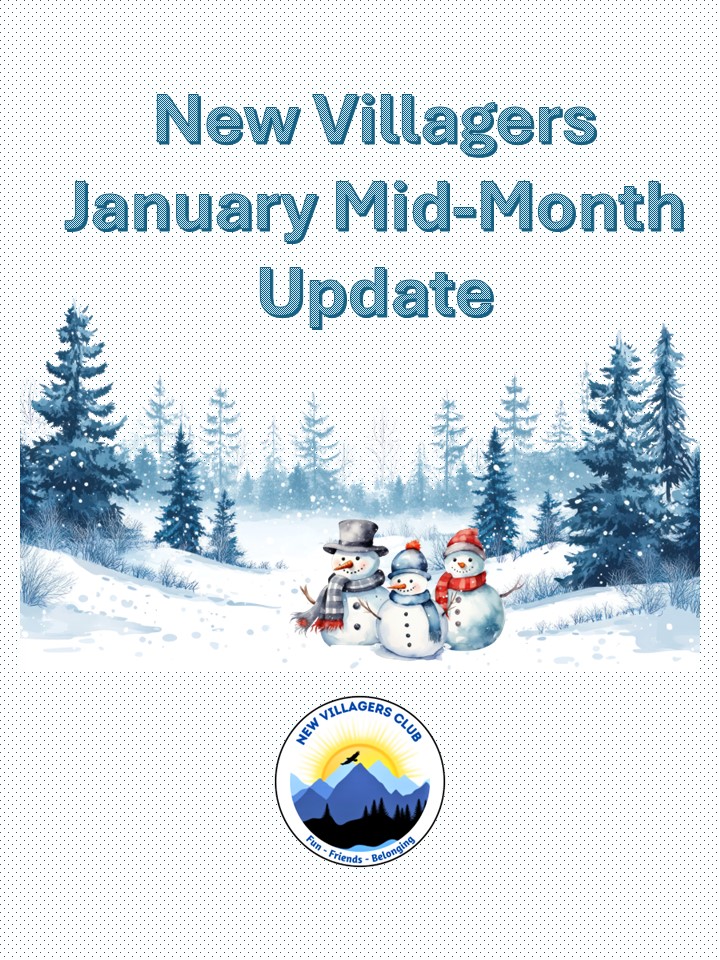 New Villagers January Mid-Month Update

NEW VILLAGERS CLUB

Fun - Friends - Belonging